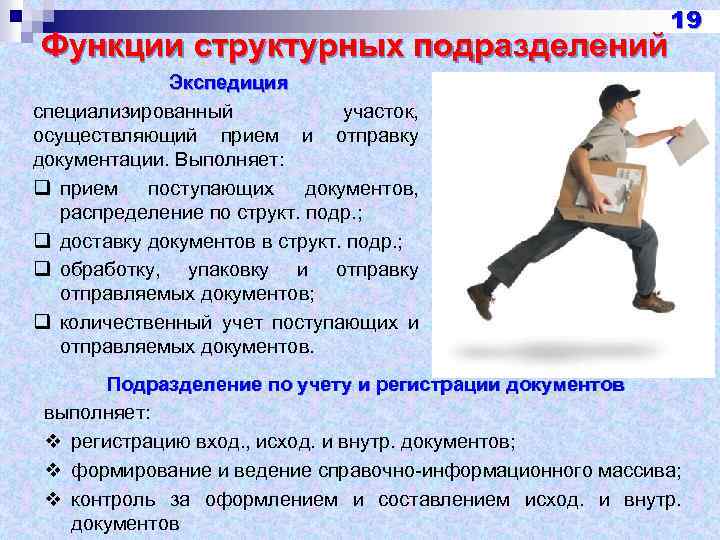 19

Функции структурных подразделений

Экспедиция

специализированный участок, осуществляющий прием и отправку документации. Выполняет:

❑ прием поступающих документов, распределение по структ. подр.;
❑ доставку документов в структ. подр.;
❑ обработку, упаковку и отправку отправляемых документов;
❑ количественный учет поступающих и отправляемых документов.

Подразделение по учету и регистрации документов

выполняет:

❖ регистрацию вход., исход. и внутр. документов;
❖ формирование и ведение справочно-информационного массива;
❖ контроль за оформлением и составлением исход. и внутр. документов